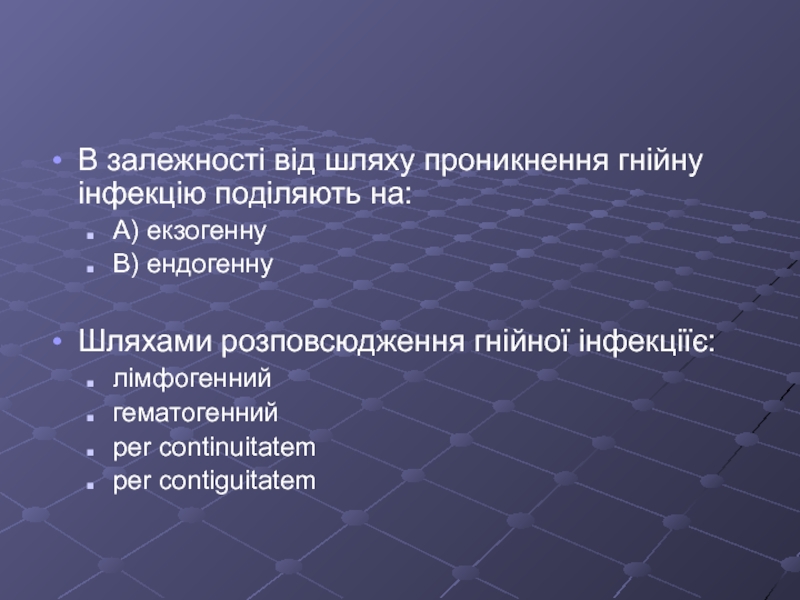 • В залежності від шляху проникнення гнійну інфекцію поділяють на:
▪ А) екзогенну
▪ В) ендогенну

• Шляхами розповсюдження гнійної інфекціїє:
▪ лімфогенний
▪ гематогенний
▪ per continuitatem
▪ per contiguitatem